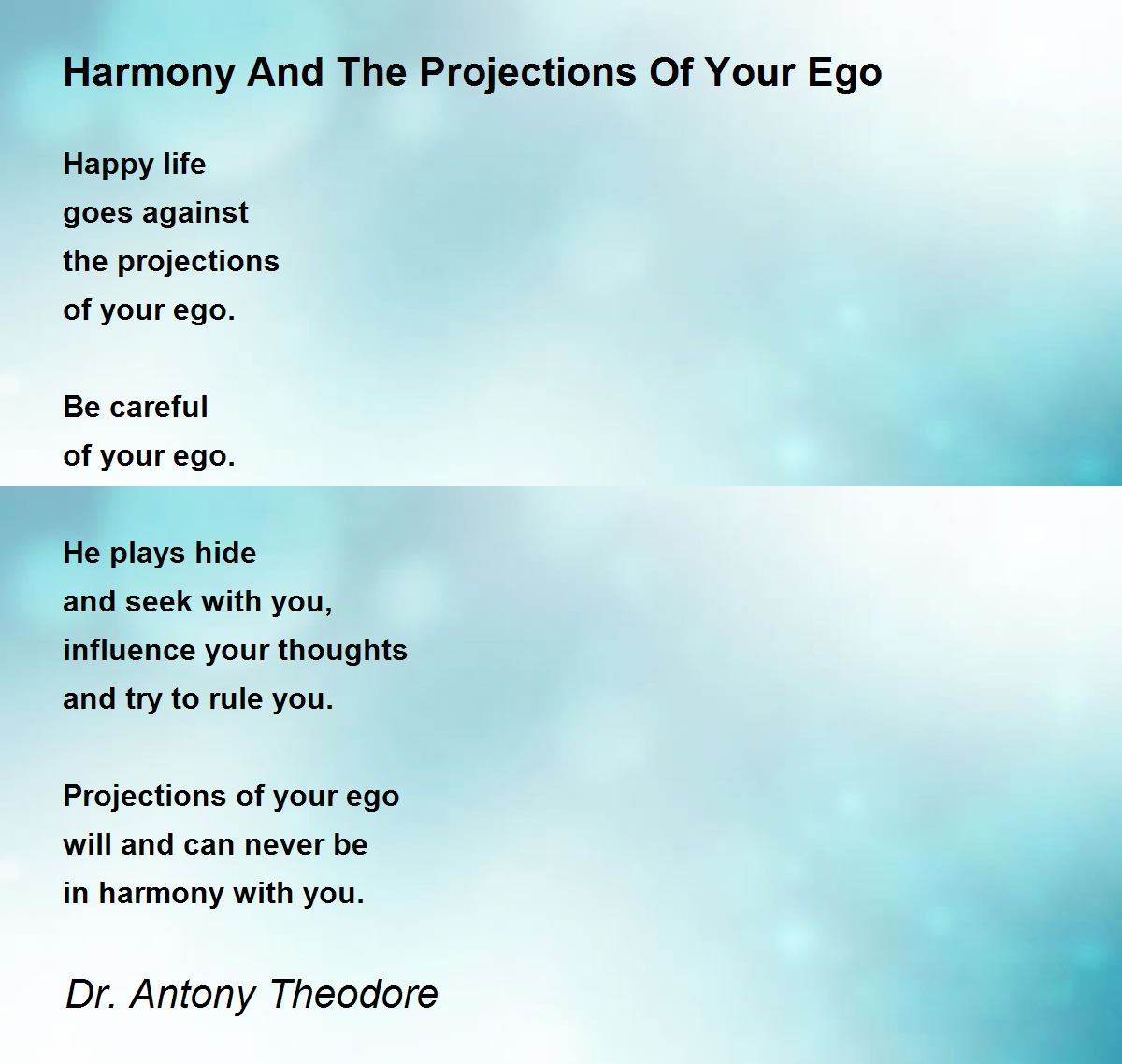 Harmony And The Projections Of Your Ego

Happy life
goes against
the projections
of your ego.

Be careful
of your ego.

He plays hide
and seek with you,
influence your thoughts
and try to rule you.

Projections of your ego
will and can never be
in harmony with you.

Dr. Antony Theodore